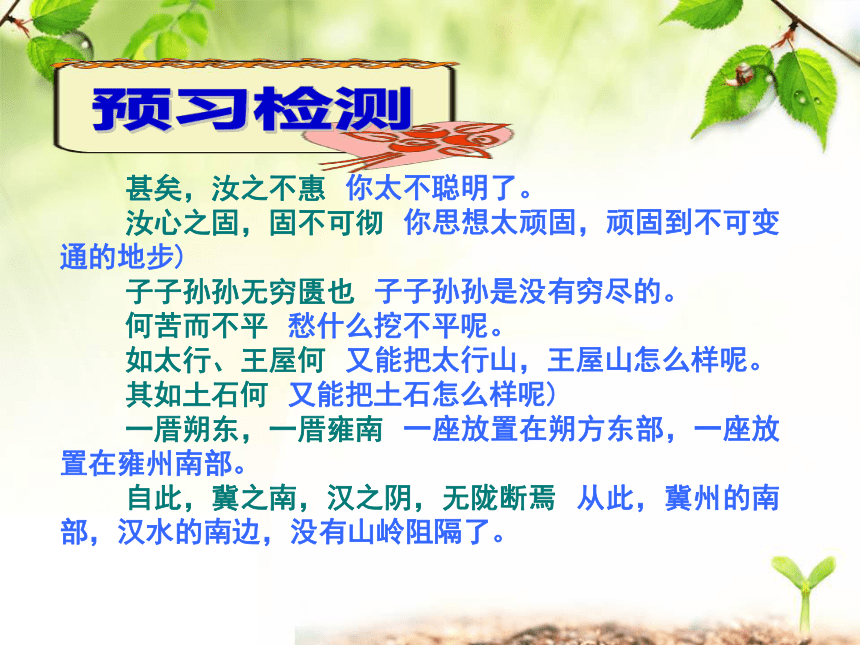 预习检测

甚矣，汝之不惠 你太不聪明了。

汝心之固，固不可彻 你思想太顽固，顽固到不可变通的地步）

子子孙孙无穷匮也 子子孙孙是没有穷尽的。

何苦而不平 愁什么挖不平呢。

如太行、王屋何 又能把太行山，王屋山怎么样呢。

其如土石何 又能把土石怎么样呢）

一厝朔东，一厝雍南 一座放置在朔方东部，一座放置在雍州南部。

自此，冀之南，汉之阴，无陇断焉 从此，冀州的南部，汉水的南边，没有山岭阻隔了。